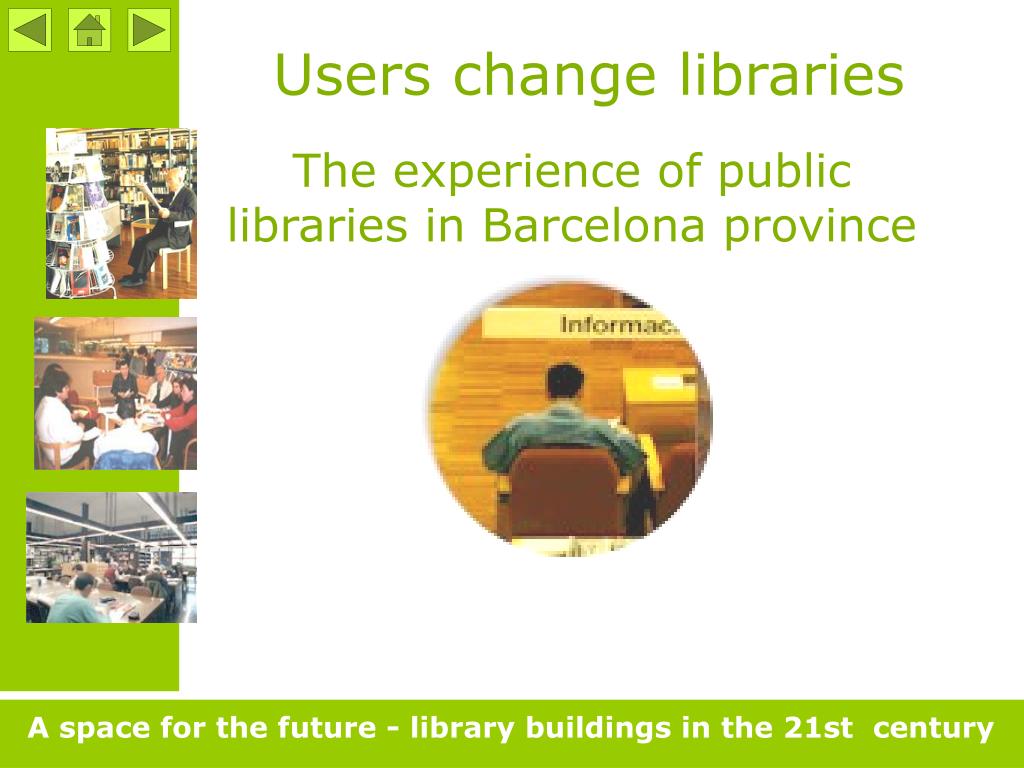 Users change libraries

The experience of public libraries in Barcelona province

Informac

A space for the future - library buildings in the 21st century